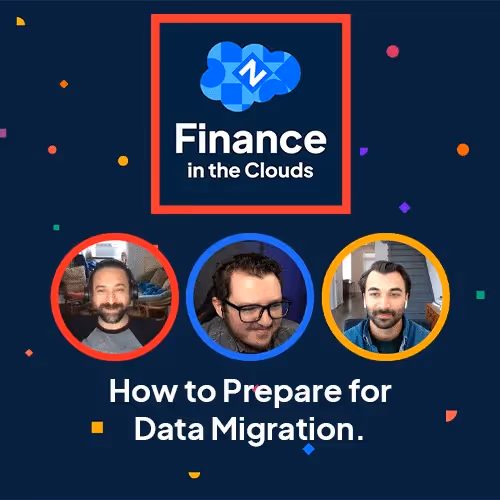 Z

Finance
in the Clouds

How to Prepare for Data Migration.